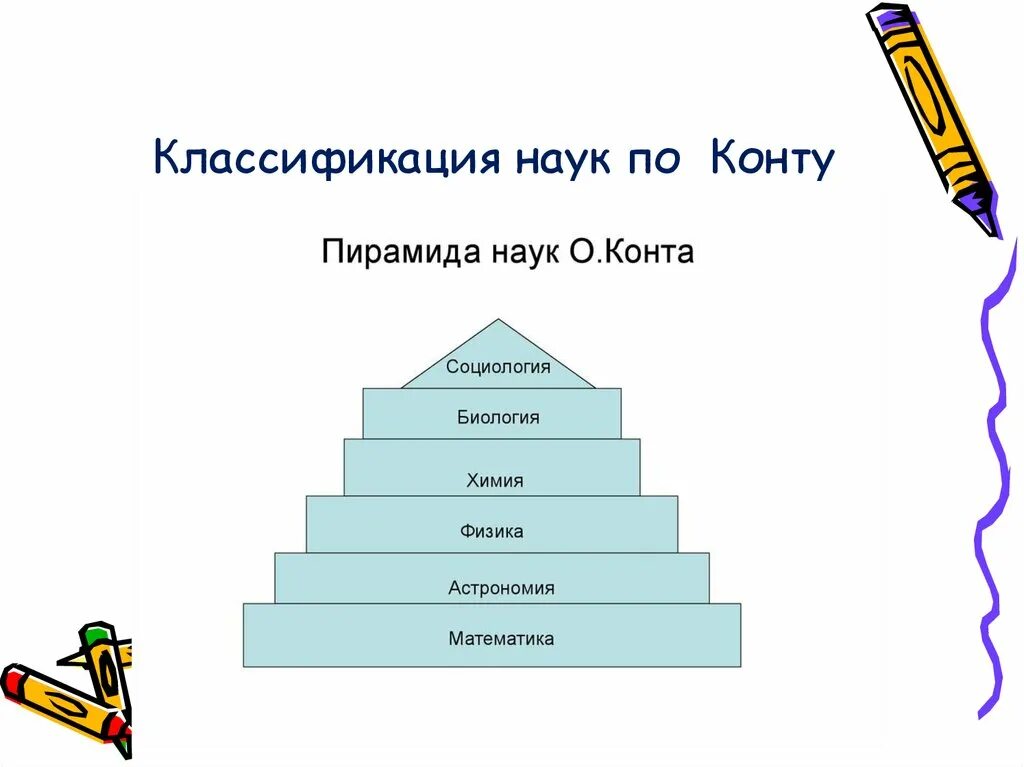 Классификация наук по Конту

Пирамида наук О.Конта

Социология

Биология

Химия

Физика

Астрономия

Математика